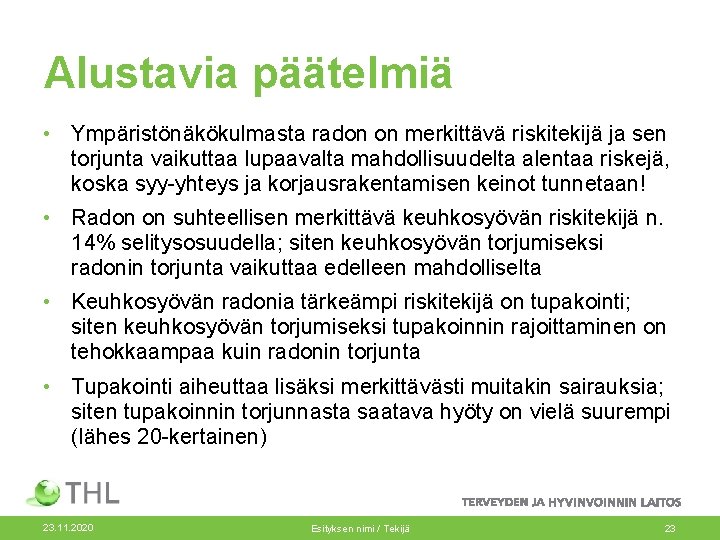 Alustavia päätelmiä

• Ympäristönäkökulmasta radon on merkittävä riskitekijä ja sen torjunta vaikuttaa lupaavalta mahdollisuudelta alentaa riskejä, koska syy-yhteys ja korjausrakentamisen keinot tunnetaan!

• Radon on suhteellisen merkittävä keuhkosyövän riskitekijä n. 14% selitysosuudella; siten keuhkosyövän torjumiseksi radonin torjunta vaikuttaa edelleen mahdolliselta

• Keuhkosyövän radonia tärkeämpi riskitekijä on tupakointi; siten keuhkosyövän torjumiseksi tupakoinnin rajoittaminen on tehokkaampaa kuin radonin torjunta

• Tupakointi aiheuttaa lisäksi merkittävästi muitakin sairauksia; siten tupakoinnin torjunnasta saatava hyöty on vielä suurempi (lähes 20-kertainen)

THL

TERVEYDEN JA HYVINVOINNIN LAITOS

23.11.2020

Esityksen nimi / Tekijä

23